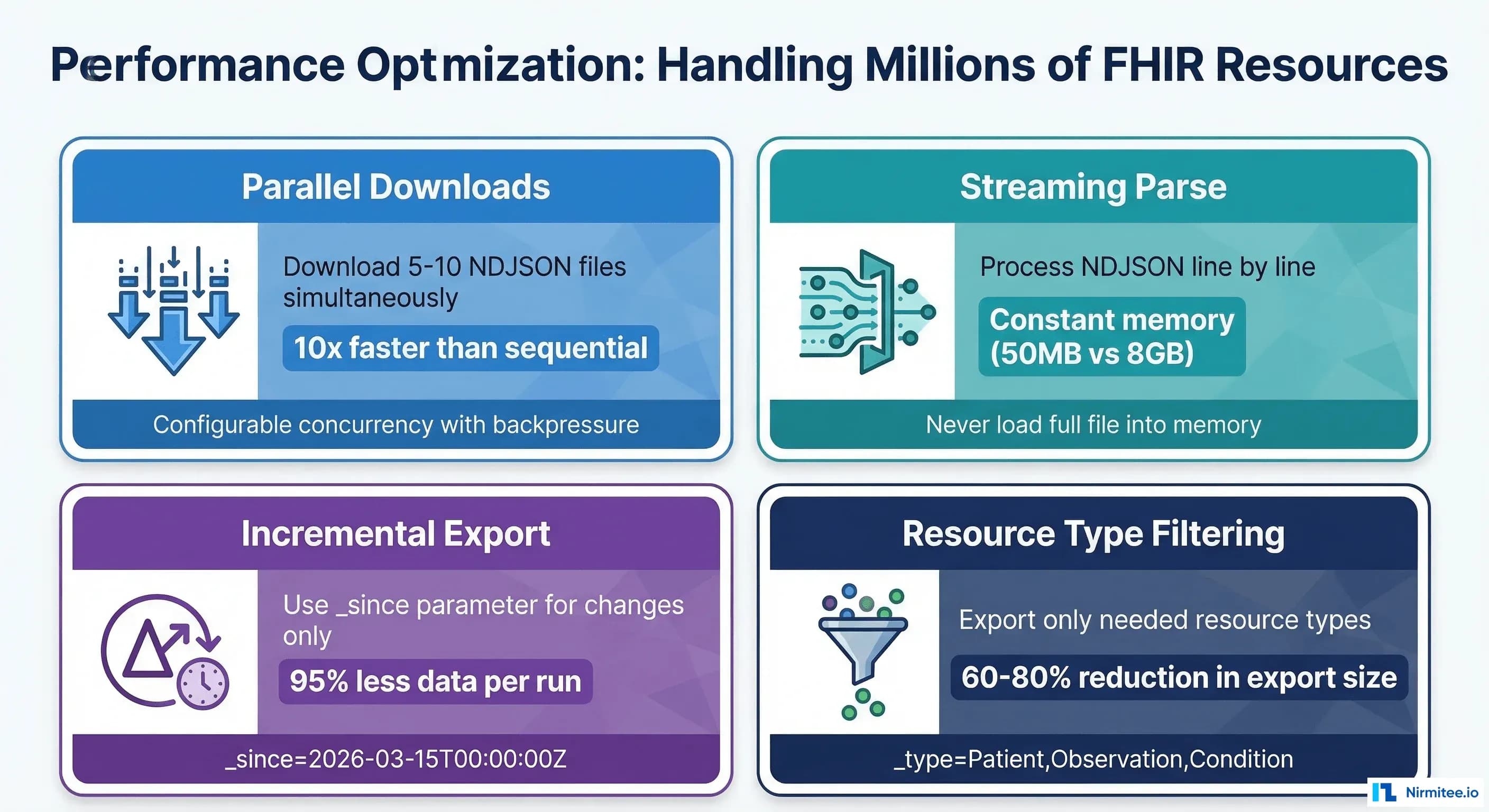 Performance Optmization: Handling Millions of FHIR Resources

Parallel Downloads

Download 5-10 NDJSON files simultaneously

10x faster than sequential

Configurable concurrency with backpressure

Streaming Parse

Process NDJSON line by line

Constant memory (50MB vs 8GB)

Never load full file into memory

Incremental Export

Use _since parameter for changes only

95% less data per run

_since=2026-03-15T00:00:00Z

Resource Type Filtering

Export only needed resource types

60-80% reduction in export size

_type=Patient,Observation,Condition

Nirmitee.io